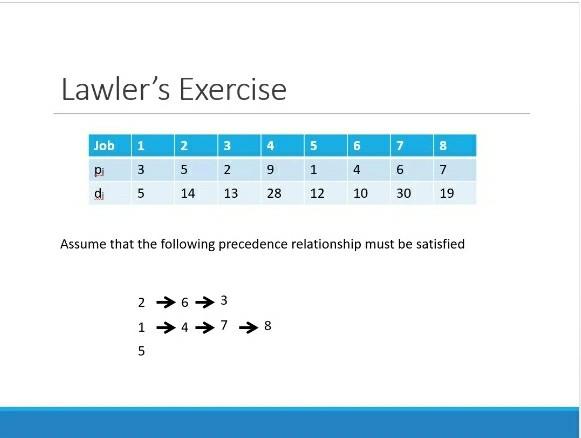 Lawler's Exercise

| Job | 1 | 2 | 3 | 4 | 5 | 6 | 7 | 8 |
|---|---|---|---|---|---|---|---|---|
| $p_j$ | 3 | 5 | 2 | 9 | 1 | 4 | 6 | 7 |
| $d_j$ | 5 | 14 | 13 | 28 | 12 | 10 | 30 | 19 |

Assume that the following precedence relationship must be satisfied

$2 \rightarrow 6 \rightarrow 3$
$1 \rightarrow 4 \rightarrow 7 \rightarrow 8$
5